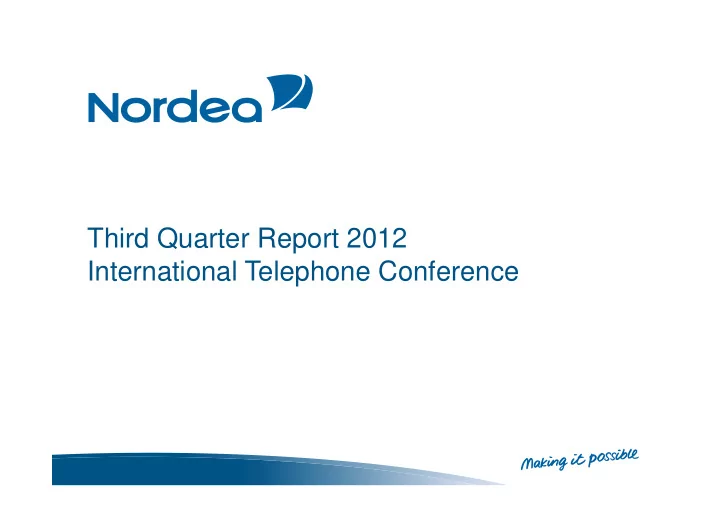 Nordea

Third Quarter Report 2012
International Telephone Conference

Making it possible